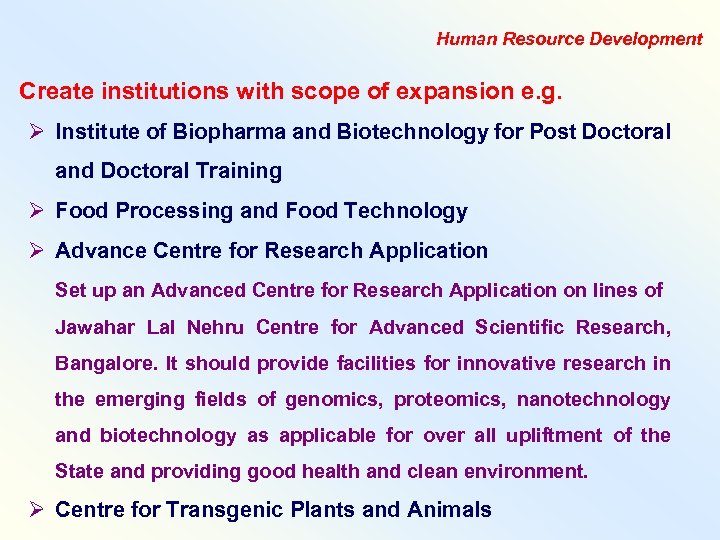 Human Resource Development

Create institutions with scope of expansion e.g.

➢ Institute of Biopharma and Biotechnology for Post Doctoral and Doctoral Training

➢ Food Processing and Food Technology

➢ Advance Centre for Research Application

Set up an Advanced Centre for Research Application on lines of Jawahar Lal Nehru Centre for Advanced Scientific Research, Bangalore. It should provide facilities for innovative research in the emerging fields of genomics, proteomics, nanotechnology and biotechnology as applicable for over all upliftment of the State and providing good health and clean environment.

➢ Centre for Transgenic Plants and Animals